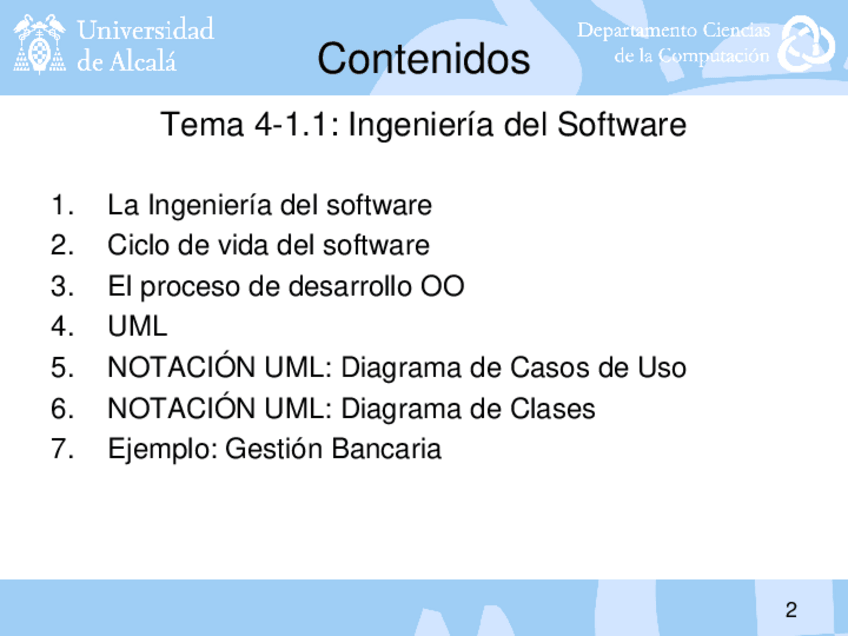 Universidad de Alcalá

Contenidos

Departamento Ciencias de la Computación

Tema 4-1.1: Ingeniería del Software

1. La Ingeniería del software
2. Ciclo de vida del software
3. El proceso de desarrollo OO
4. UML
5. NOTACIÓN UML: Diagrama de Casos de Uso
6. NOTACIÓN UML: Diagrama de Clases
7. Ejemplo: Gestión Bancaria

2